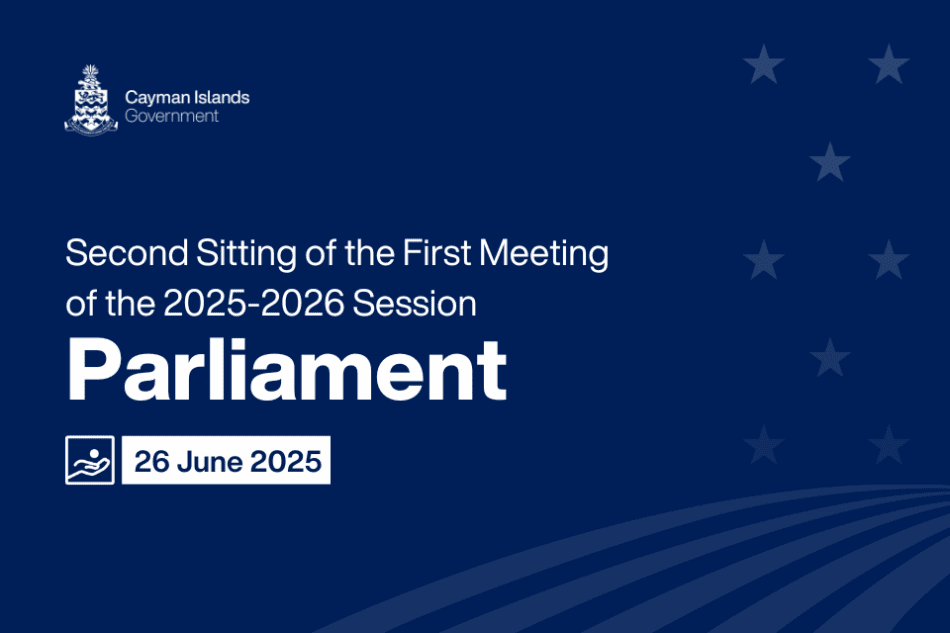 Cayman Islands
Government

Second Sitting of the First Meeting of the 2025-2026 Session

Parliament

26 June 2025